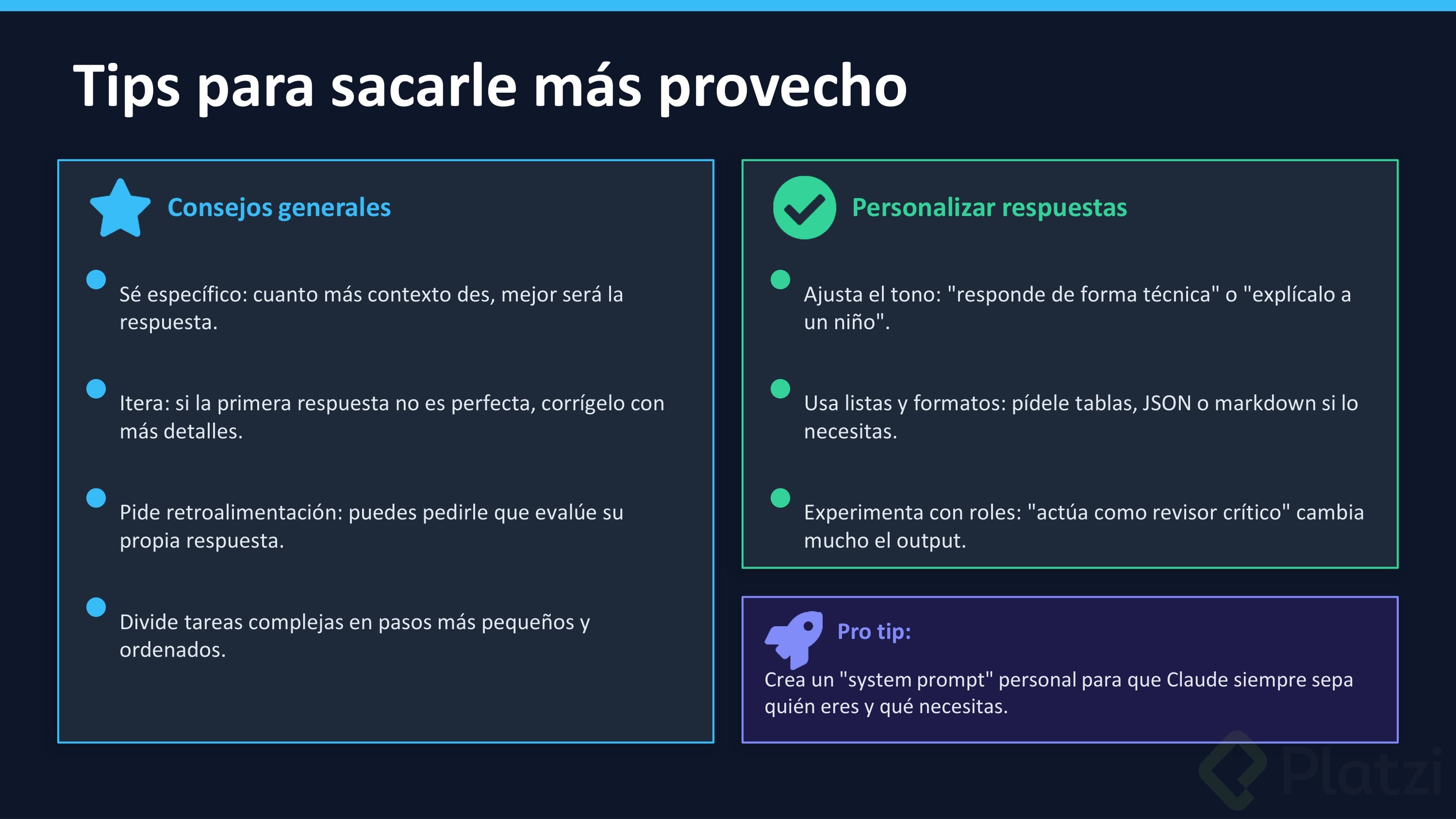 Tips para sacarle más provecho

Consejos generales

Sé específico: cuanto más contexto des, mejor será la respuesta.

Itera: si la primera respuesta no es perfecta, corrígelo con más detalles.

Pide retroalimentación: puedes pedirle que evalúe su propia respuesta.

Divide tareas complejas en pasos más pequeños y ordenados.

Personalizar respuestas

Ajusta el tono: "responde de forma técnica" o "explícalo a un niño".

Usa listas y formatos: pídele tablas, JSON o markdown si lo necesitas.

Experimenta con roles: "actúa como revisor crítico" cambia mucho el output.

Pro tip:

Crea un "system prompt" personal para que Claude siempre sepa quién eres y qué necesitas.

Platzi